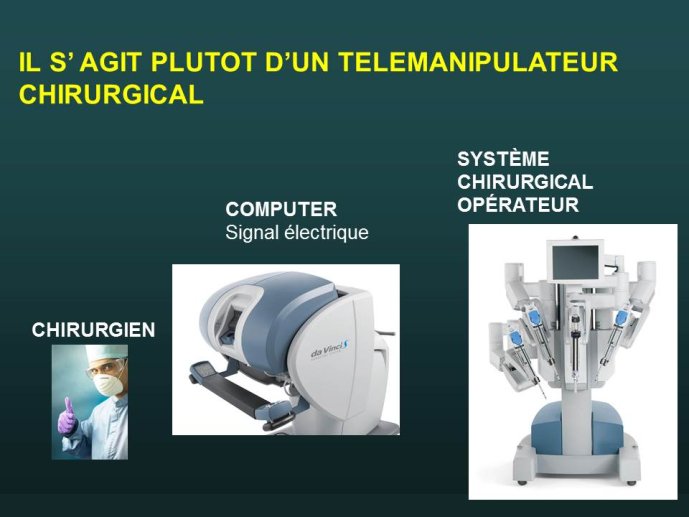 IL S' AGIT PLUTOT D'UN TELEMANIPULATEUR CHIRURGICAL

CHIRURGIEN

COMPUTER
Signal électrique

da Vinci S

SYSTÈME
CHIRURGICAL
OPÉRATEUR